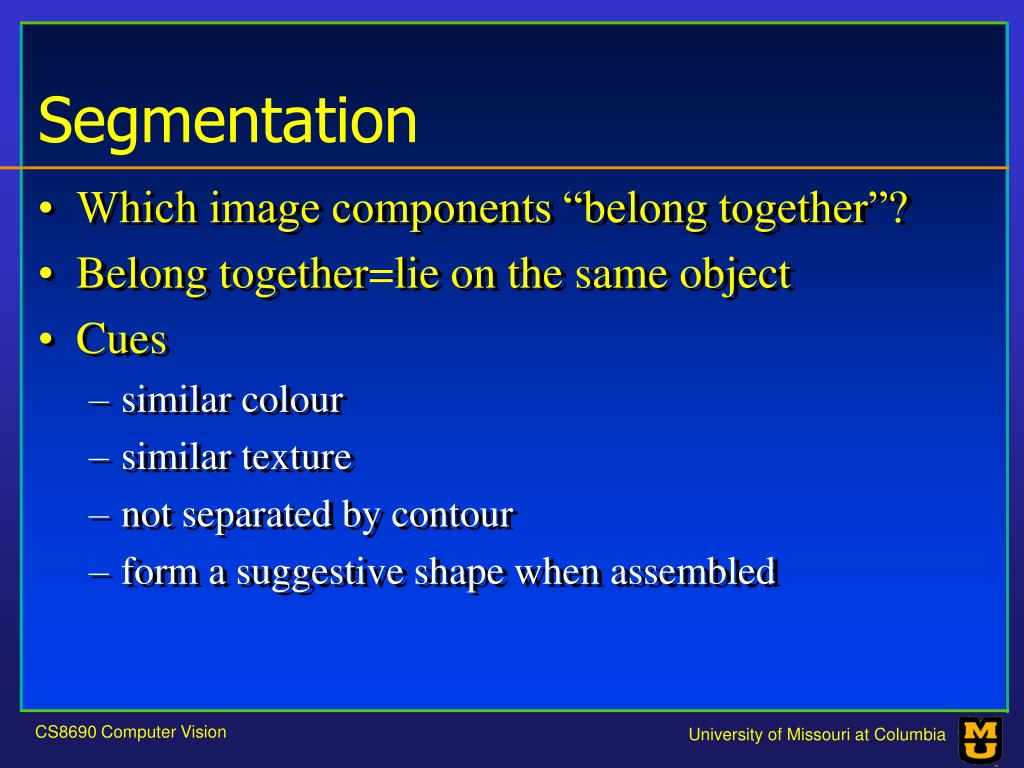 Segmentation

• Which image components “belong together”?
• Belong together=lie on the same object
• Cues
– similar colour
– similar texture
– not separated by contour
– form a suggestive shape when assembled

CS8690 Computer Vision

University of Missouri at Columbia

MU